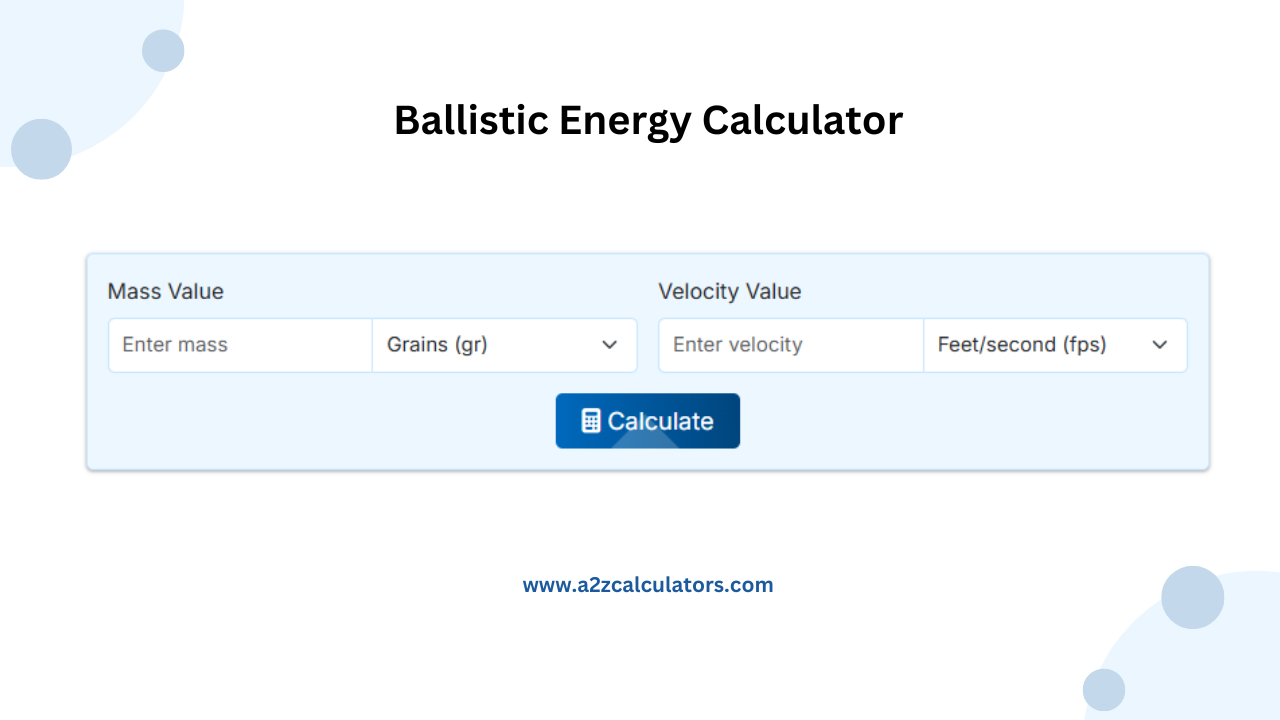 Ballistic Energy Calculator

Mass Value

Enter mass

Grains (gr)

Velocity Value

Enter velocity

Feet/second (fps)

Calculate

www.a2zcalculators.com